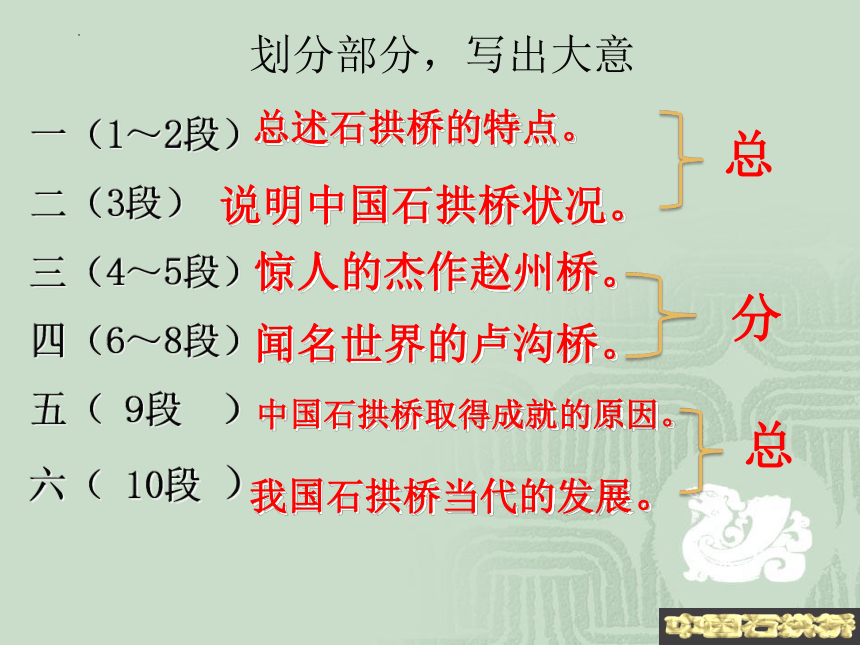 划分部分，写出大意

一（1～2段）总述石拱桥的特点。

二（3段） 说明中国石拱桥状况。

总

三（4～5段）惊人的杰作赵州桥。

四（6～8段）闻名世界的卢沟桥。

分

五（ 9段 ）中国石拱桥取得成就的原因。

六（ 10段 ）我国石拱桥当代的发展。

总

中国石拱桥